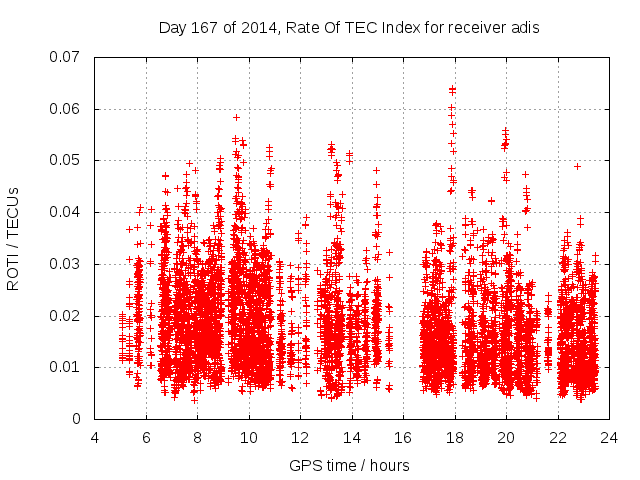 Day 167 of 2014, Rate Of TEC Index for receiver adis

ROTI / TECUs

0.07
0.06
0.05
0.04
0.03
0.02
0.01
0

4 6 8 10 12 14 16 18 20 22 24

GPS time / hours